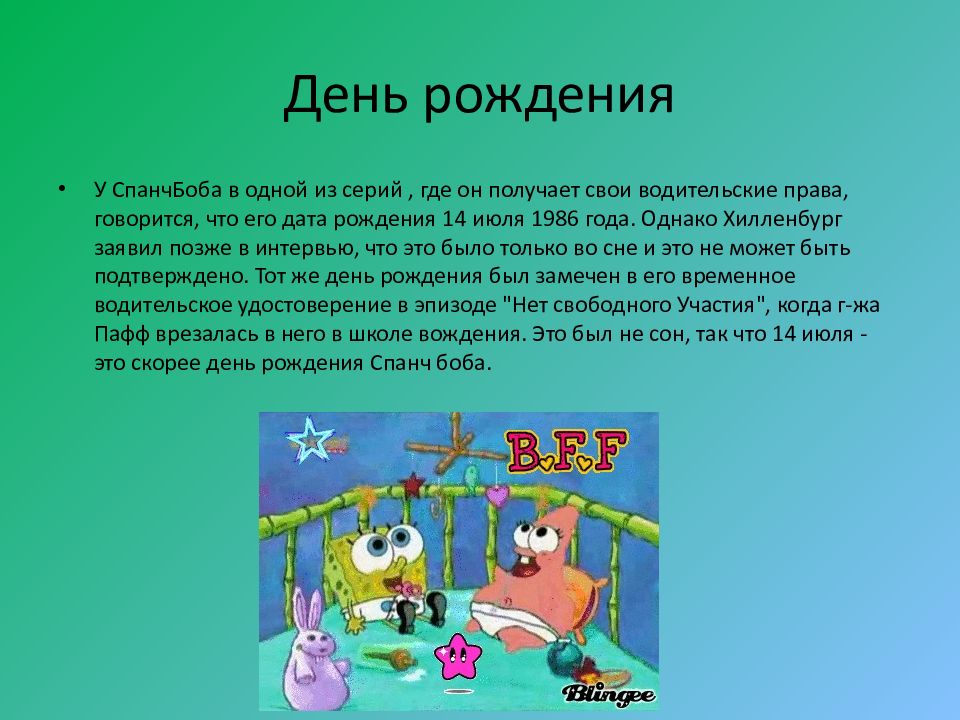 День рождения

• У СпанчБоба в одной из серий , где он получает свои водительские права, говорится, что его дата рождения 14 июля 1986 года. Однако Хилленбург заявил позже в интервью, что это было только во сне и это не может быть подтверждено. Тот же день рождения был замечен в его временное водительское удостоверение в эпизоде "Нет свободного Участия", когда г-жа Пафф врезалась в него в школе вождения. Это был не сон, так что 14 июля - это скорее день рождения Спанч боба.

B.F.F

Blingee